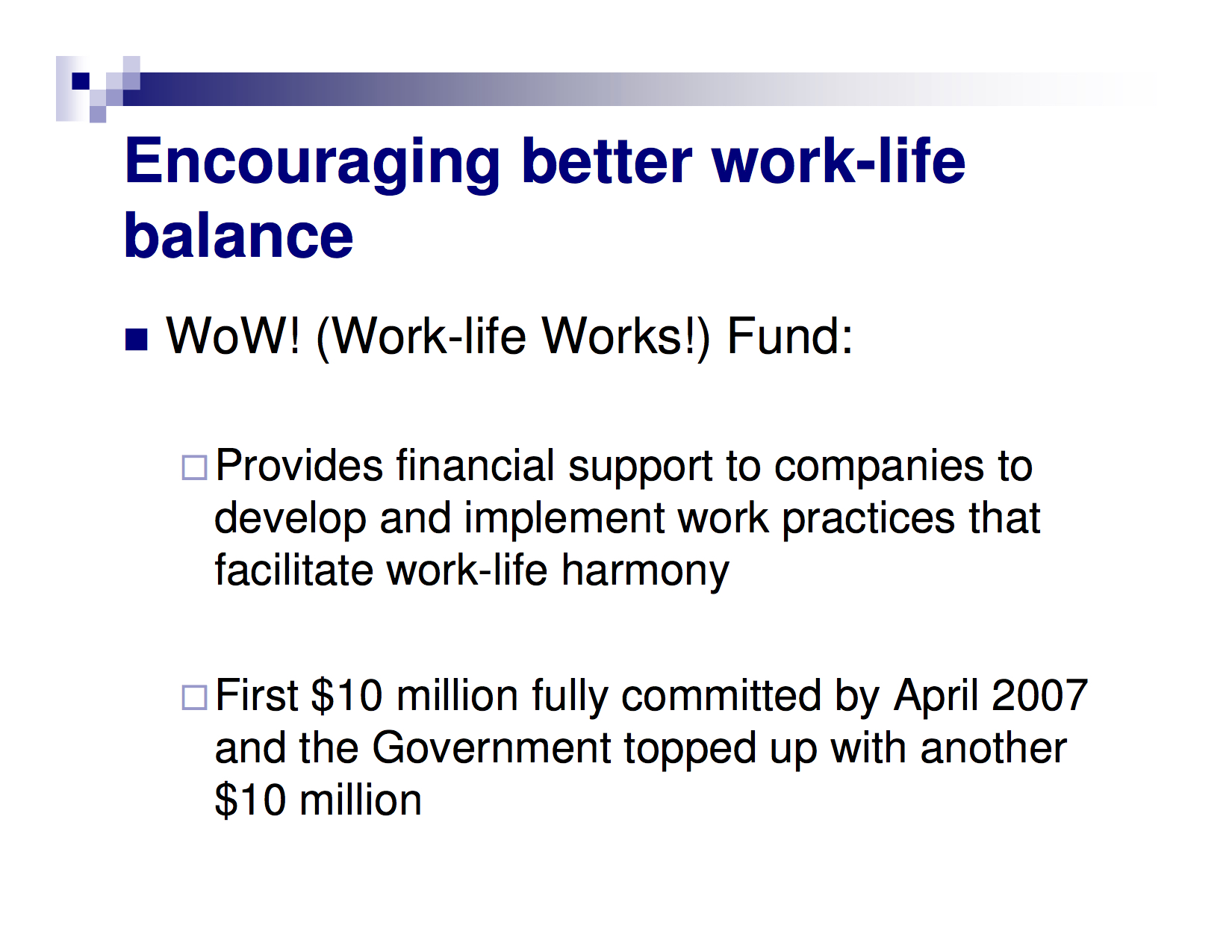 Encouraging better work-life balance

■ WoW! (Work-life Works!) Fund:

□ Provides financial support to companies to develop and implement work practices that facilitate work-life harmony

□ First \$10 million fully committed by April 2007 and the Government topped up with another \$10 million